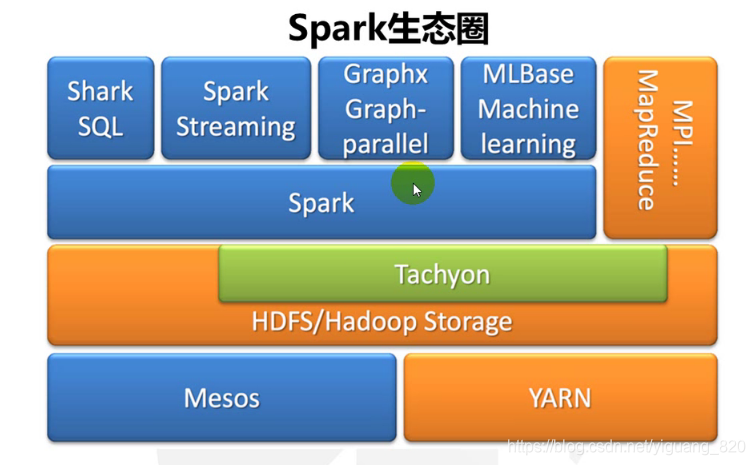 Spark生态圈

Shark SQL

Spark Streaming

Graphx Graph-parallel

MLBase Machine learning

MPI…… MapReduce

Spark

Tachyon

HDFS/Hadoop Storage

Mesos

YARN

https://blog.csdn.net/yiguang_820